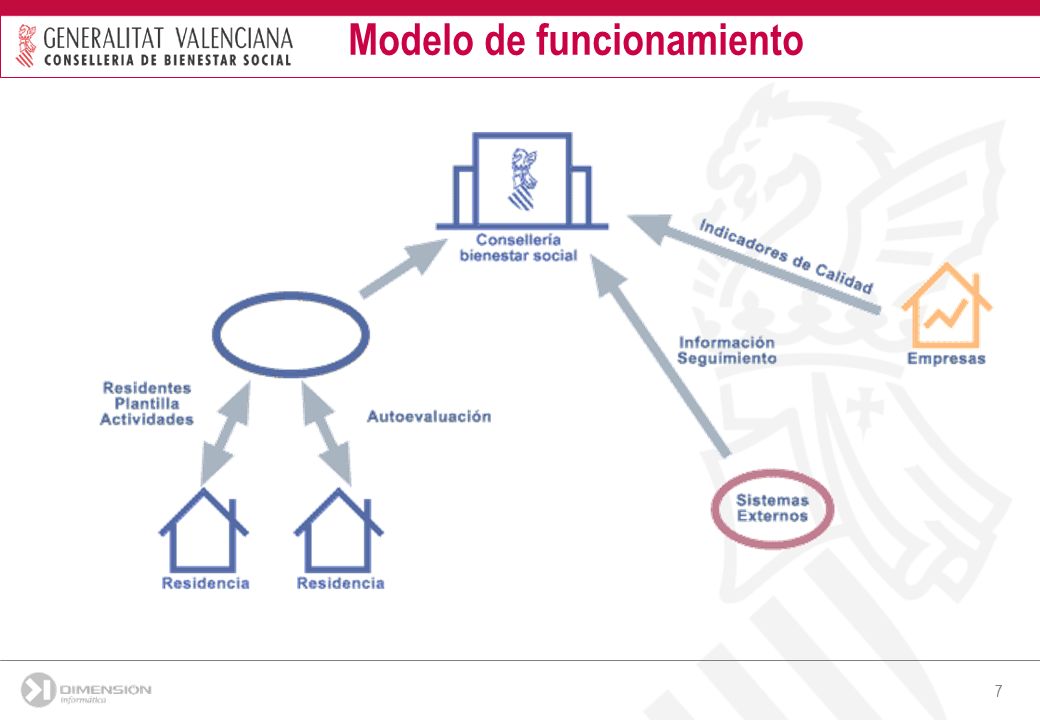 GENERALITAT VALENCIANA
CONSELLERIA DE BIENESTAR SOCIAL

Modelo de funcionamiento

Conselleria bienestar social

Indicadores de Calidad

Empresas

Información Seguimiento

Residentes Plantilla Actividades

Autoevaluación

Sistemas Externos

Residencia

Residencia

DIMENSIÓN informática

7